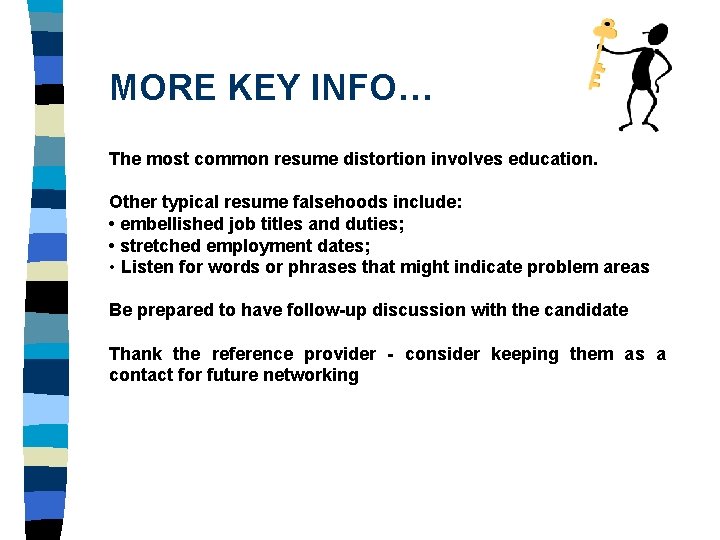 MORE KEY INFO…

The most common resume distortion involves education.

Other typical resume falsehoods include:
• embellished job titles and duties;
• stretched employment dates;
• Listen for words or phrases that might indicate problem areas

Be prepared to have follow-up discussion with the candidate

Thank the reference provider - consider keeping them as a contact for future networking